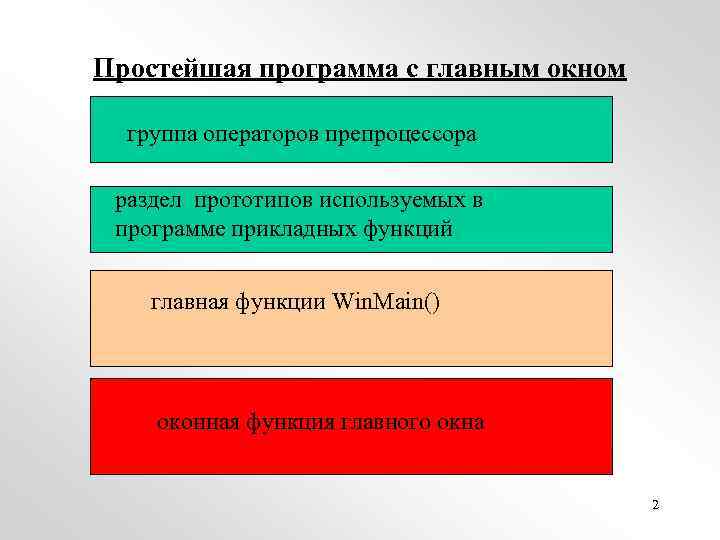 Простейшая программа с главным окном

группа операторов препроцессора

раздел прототипов используемых в программе прикладных функций

главная функции WinMain()

оконная функция главного окна

2